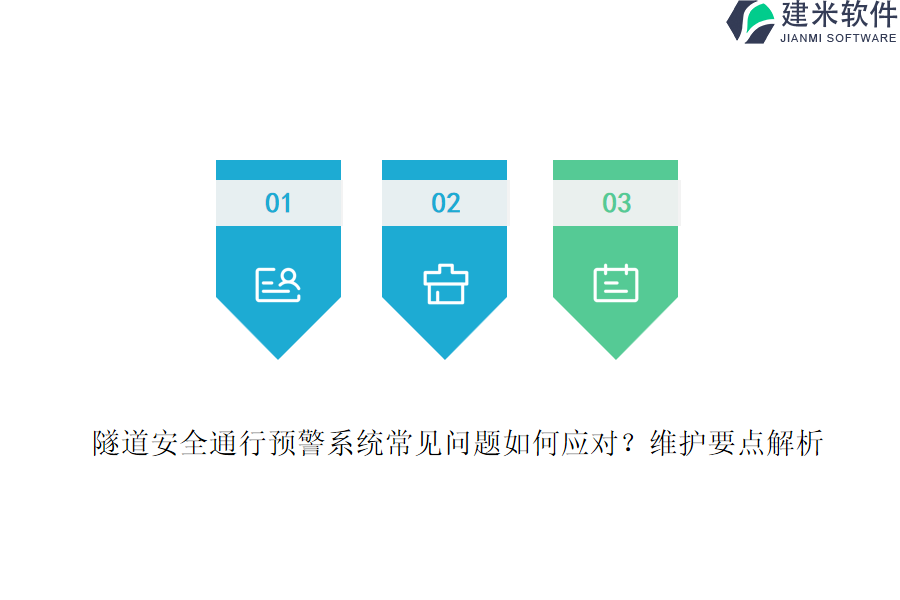 建米软件
JIANMI SOFTWARE

01

02

03

隧道安全通行预警系统常见问题如何应对？维护要点解析